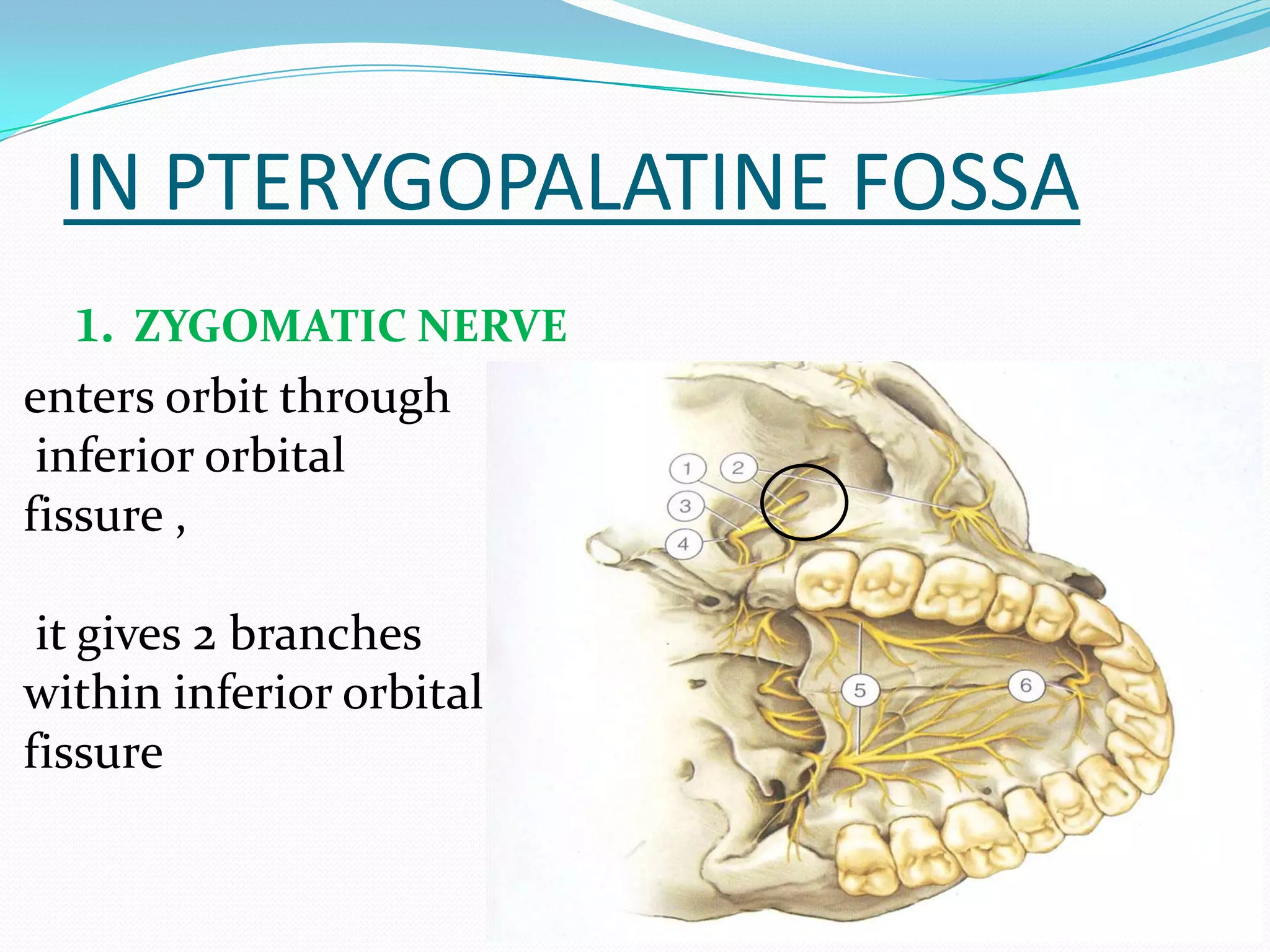 IN PTERYGOPALATINE FOSSA

1. ZYGOMATIC NERVE

enters orbit through inferior orbital fissure ,

it gives 2 branches within inferior orbital fissure

1
2
3
4
5
6